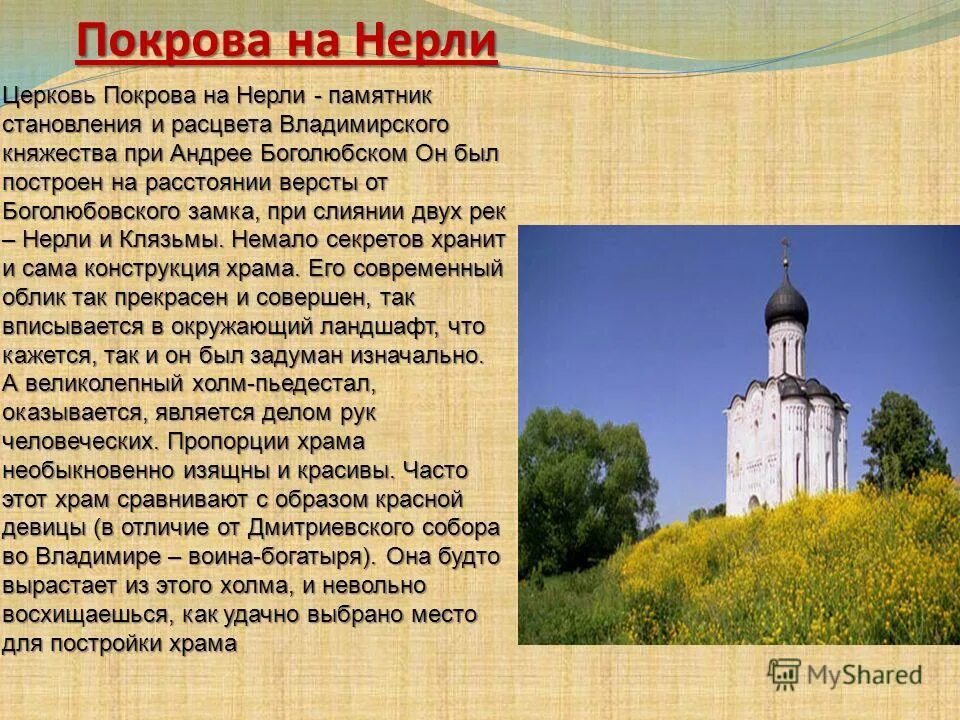 Покрова на Нерли

Церковь Покрова на Нерли - памятник становления и расцвета Владимирского княжества при Андрее Боголюбском Он был построен на расстоянии версты от Боголюбовского замка, при слиянии двух рек – Нерли и Клязьмы. Немало секретов хранит и сама конструкция храма. Его современный облик так прекрасен и совершен, так вписывается в окружающий ландшафт, что кажется, так и он был задуман изначально. А великолепный холм-пьедестал, оказывается, является делом рук человеческих. Пропорции храма необыкновенно изящны и красивы. Часто этот храм сравнивают с образом красной девицы (в отличие от Дмитриевского собора во Владимире – воина-богатыря). Она будто вырастает из этого холма, и невольно восхищаешься, как удачно выбрано место для постройки храма

MyShared